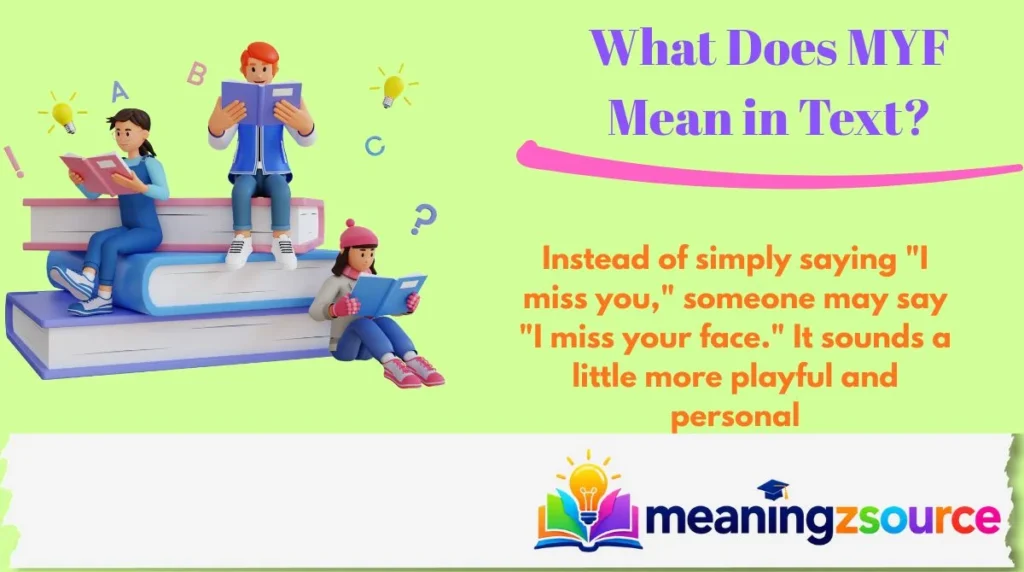 A

B

C

!

?

What Does MYF Mean in Text?

Instead of simply saying "I miss you," someone may say "I miss your face." It sounds a little more playful and personal

meaningzsource